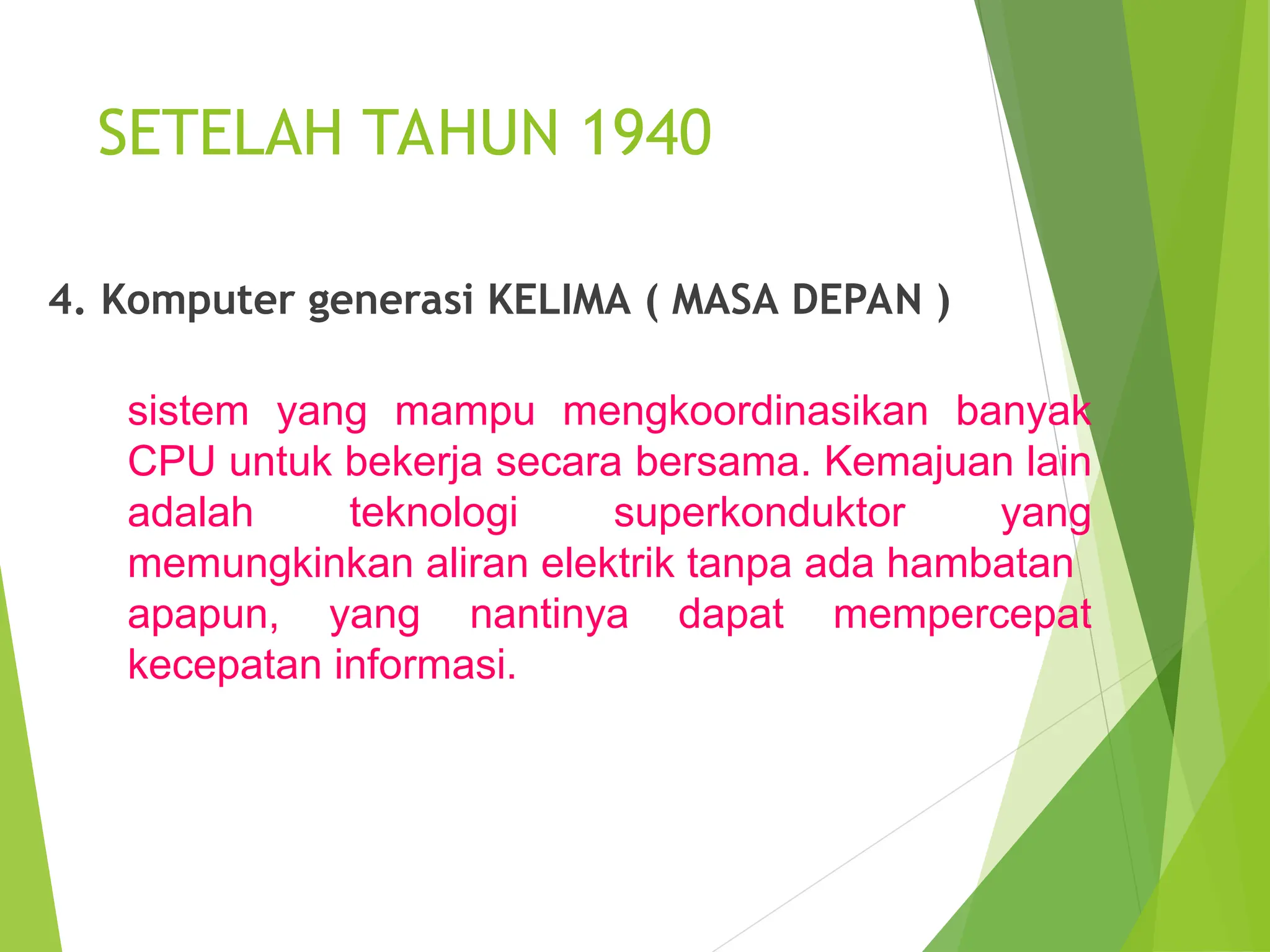 SETELAH TAHUN 1940

4. Komputer generasi KELIMA ( MASA DEPAN )

sistem yang mampu mengkoordinasikan banyak CPU untuk bekerja secara bersama. Kemajuan lain adalah teknologi superkonduktor yang memungkinkan aliran elektrik tanpa ada hambatan apapun, yang nantinya dapat mempercepat kecepatan informasi.